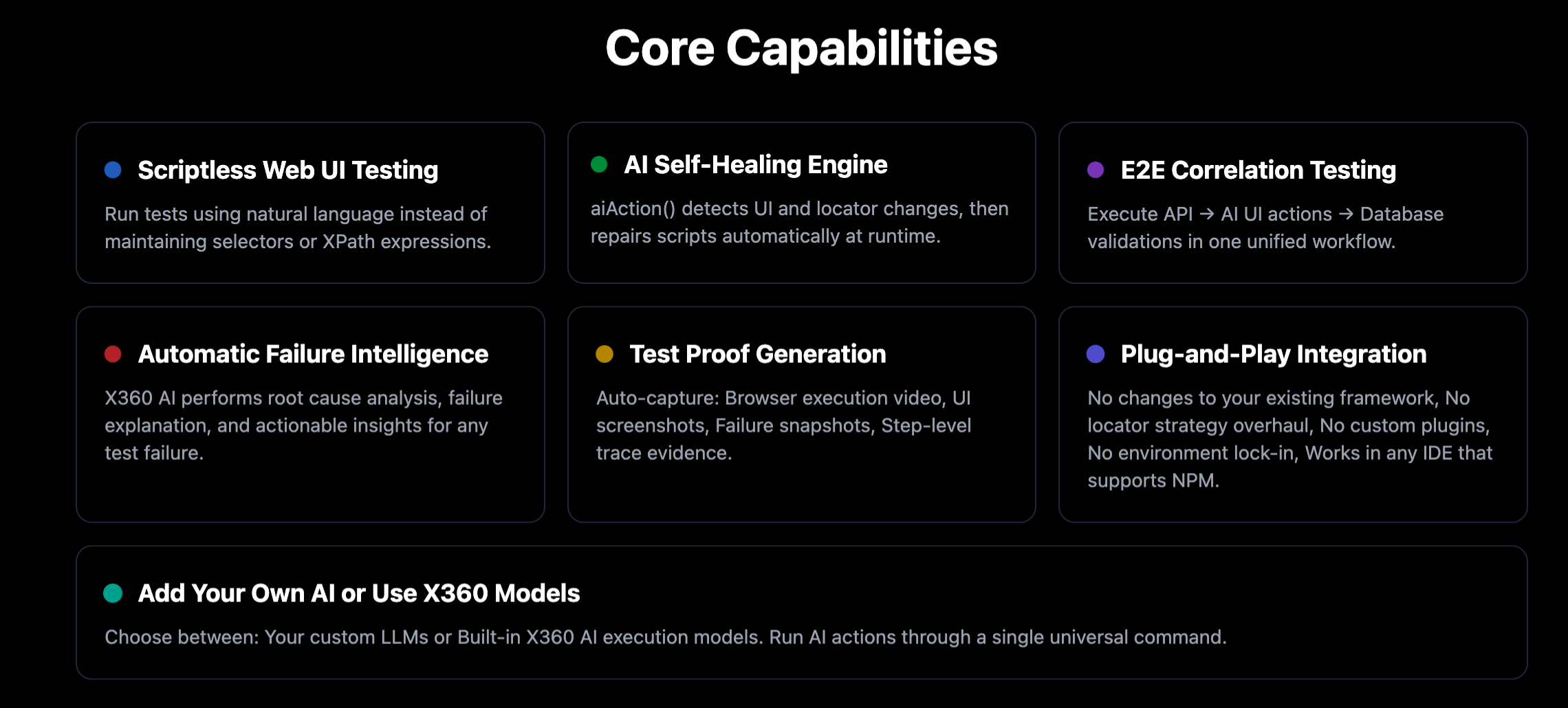 Core Capabilities

Scriptless Web UI Testing

Run tests using natural language instead of maintaining selectors or XPath expressions.

AI Self-Healing Engine

aiAction() detects UI and locator changes, then repairs scripts automatically at runtime.

E2E Correlation Testing

Execute API → AI UI actions → Database validations in one unified workflow.

Automatic Failure Intelligence

X360 AI performs root cause analysis, failure explanation, and actionable insights for any test failure.

Test Proof Generation

Auto-capture: Browser execution video, UI screenshots, Failure snapshots, Step-level trace evidence.

Plug-and-Play Integration

No changes to your existing framework, No locator strategy overhaul, No custom plugins, No environment lock-in, Works in any IDE that supports NPM.

Add Your Own AI or Use X360 Models

Choose between: Your custom LLMs or Built-in X360 AI execution models. Run AI actions through a single universal command.